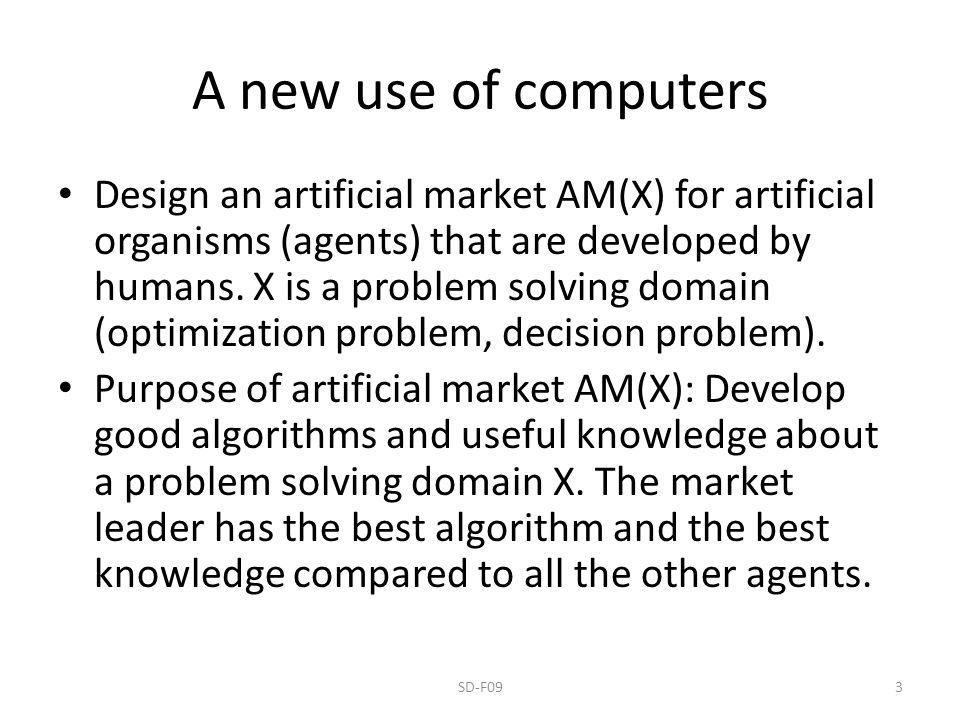 A new use of computers

• Design an artificial market AM(X) for artificial organisms (agents) that are developed by humans. X is a problem solving domain (optimization problem, decision problem).
• Purpose of artificial market AM(X): Develop good algorithms and useful knowledge about a problem solving domain X. The market leader has the best algorithm and the best knowledge compared to all the other agents.

SD-F09

3